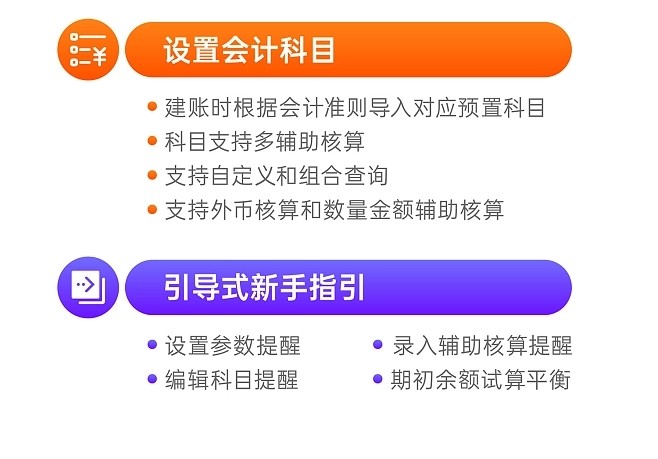 设置会计科目

建账时根据会计准则导入对应预置科目
科目支持多辅助核算
支持自定义和组合查询
支持外币核算和数量金额辅助核算

引导式新手指引

设置参数提醒
编辑科目提醒

录入辅助核算提醒
期初余额试算平衡